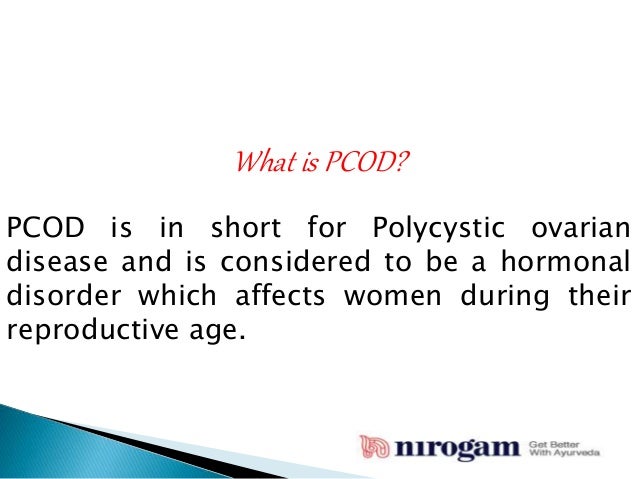 What is PCOD?

PCOD is in short for Polycystic ovarian disease and is considered to be a hormonal disorder which affects women during their reproductive age.

nirogam Get Better With Ayurveda